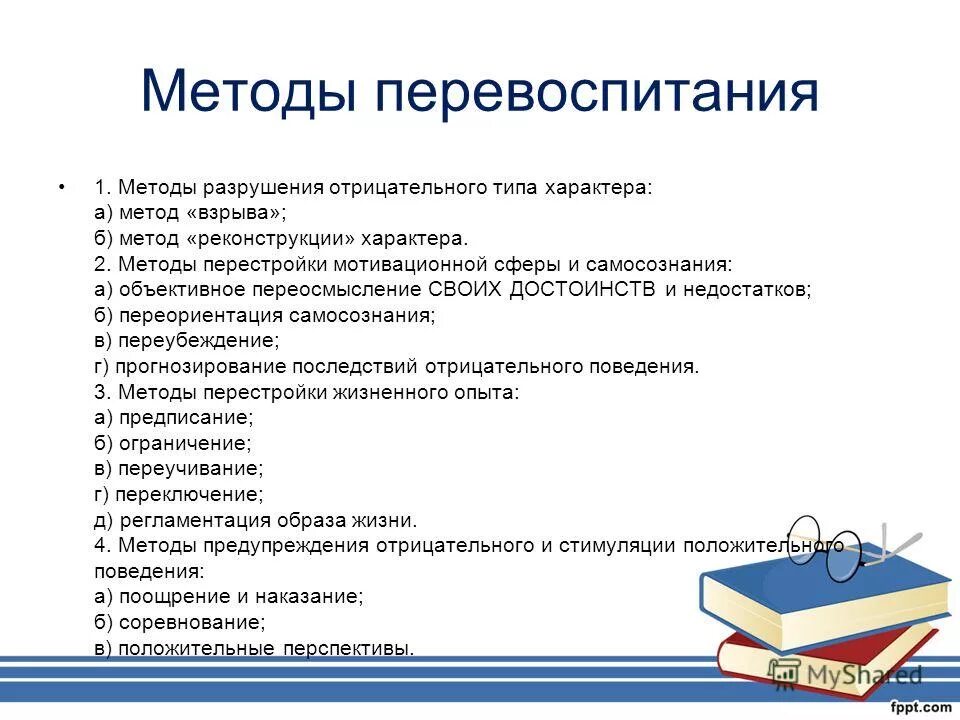 Методы перевоспитания

• 1. Методы разрушения отрицательного типа характера:
а) метод «взрыва»;
б) метод «реконструкции» характера.
2. Методы перестройки мотивационной сферы и самосознания:
а) объективное переосмысление СВОИХ ДОСТОИНСТВ и недостатков;
б) переориентация самосознания;
в) переубеждение;
г) прогнозирование последствий отрицательного поведения.
3. Методы перестройки жизненного опыта:
а) предписание;
б) ограничение;
в) переучивание;
г) переключение;
д) регламентация образа жизни.
4. Методы предупреждения отрицательного и стимуляции положительного поведения:
а) поощрение и наказание;
б) соревнование;
в) положительные перспективы.

MyShared

fppt.com